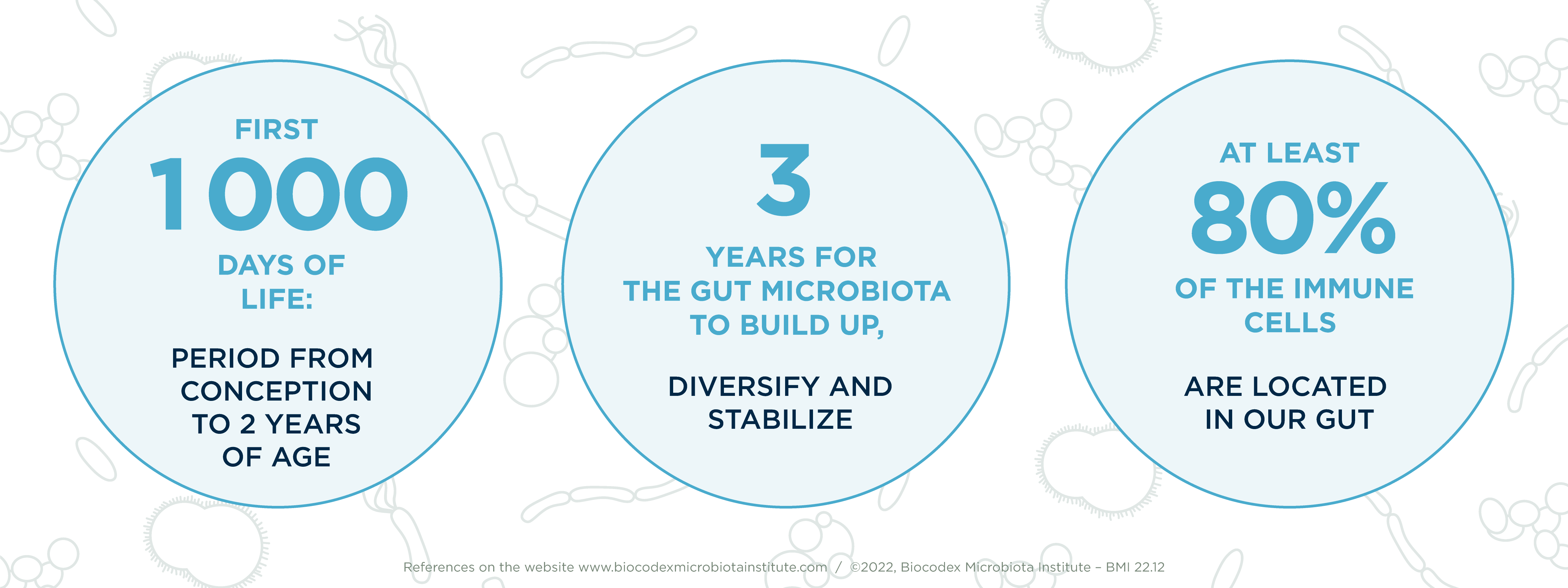 FIRST
1000
DAYS OF LIFE:

PERIOD FROM CONCEPTION TO 2 YEARS OF AGE

3
YEARS FOR THE GUT MICROBIOTA TO BUILD UP,

DIVERSIFY AND STABILIZE

AT LEAST
80%
OF THE IMMUNE CELLS

ARE LOCATED IN OUR GUT

References on the website www.biocodexmicrobiotainstitute.com / ©2022, Biocodex Microbiota Institute – BMI 22.12